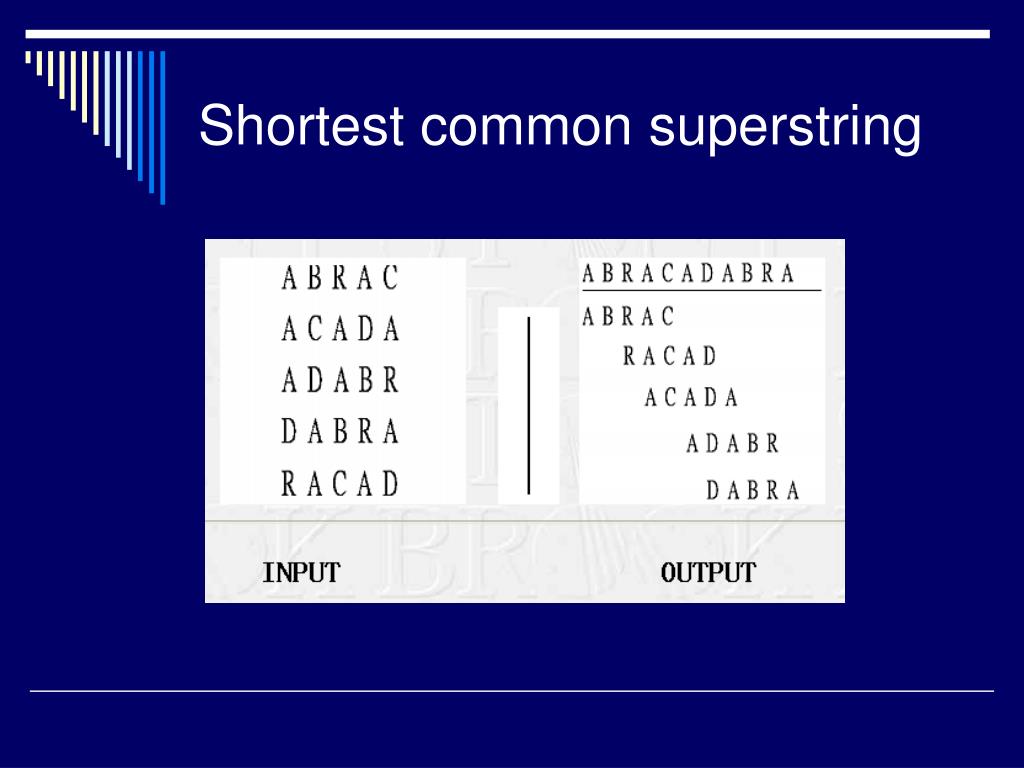 Shortest common superstring

A B R A C
A C A D A
A D A B R
D A B R A
R A C A D

A B R A C A D A B R A
A B R A C
R A C A D
A C A D A
A D A B R
D A B R A

INPUT

OUTPUT